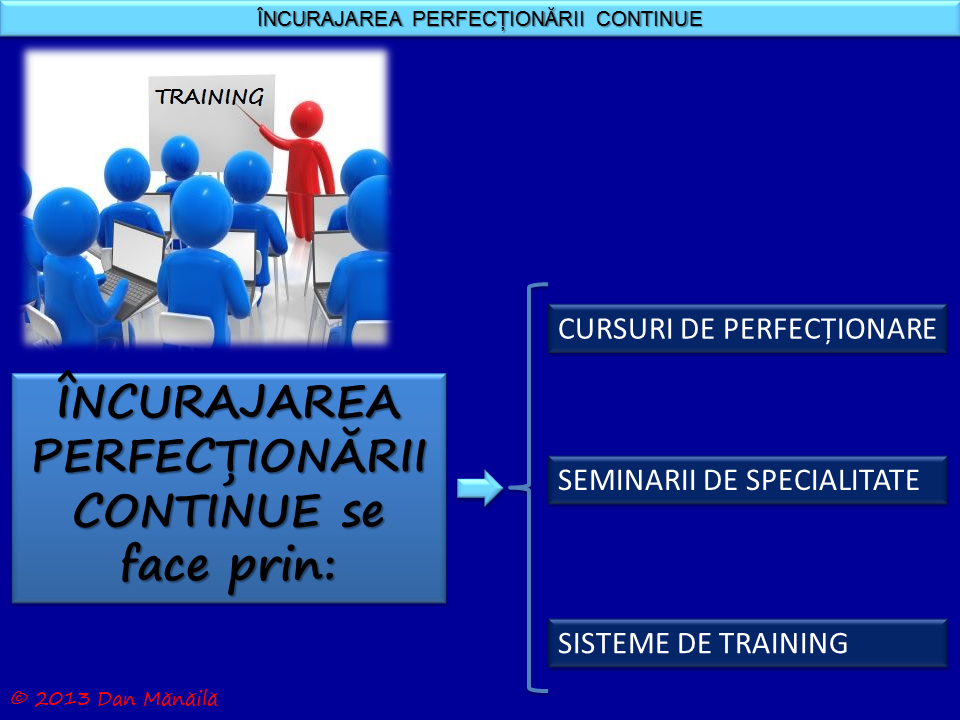 ÎNCURAJAREA PERFECȚIONĂRII CONTINUE

TRAINING

ÎNCURAJAREA PERFECȚIONĂRII CONTINUE se face prin:

CURSURI DE PERFECȚIONARE

SEMINARII DE SPECIALITATE

SISTEME DE TRAINING

© 2013 Dan Mănăilă